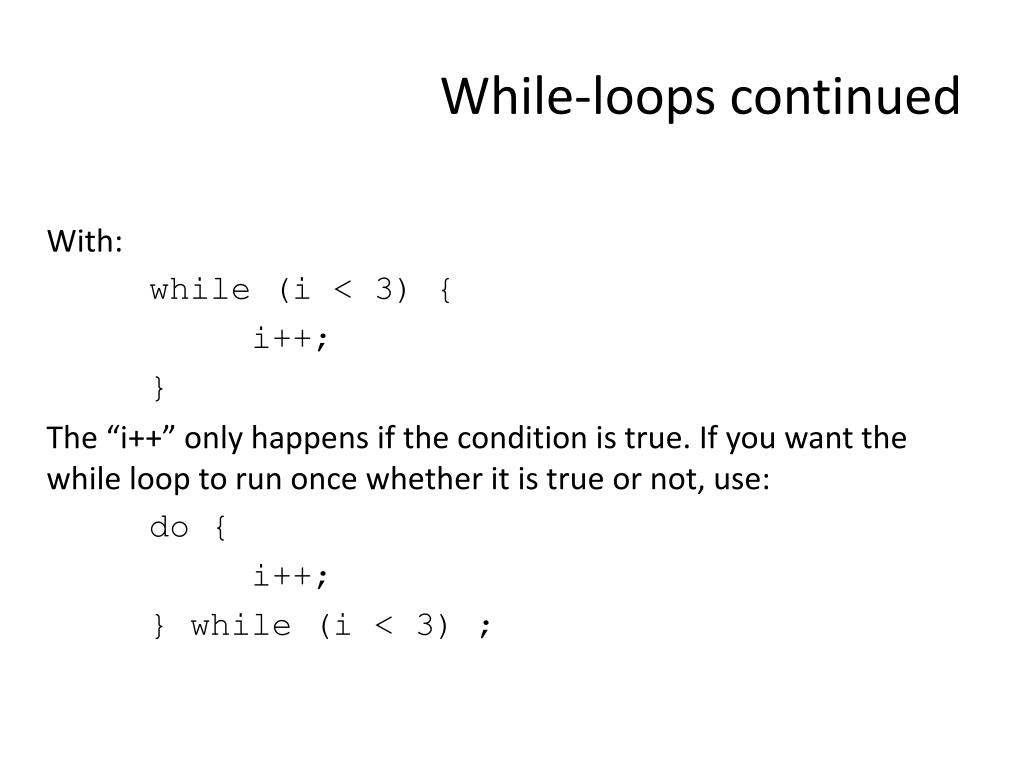 While-loops continued

With:

while (i < 3) {
    i++;
}

The “i++” only happens if the condition is true. If you want the while loop to run once whether it is true or not, use:

do {
    i++;
} while (i < 3) ;